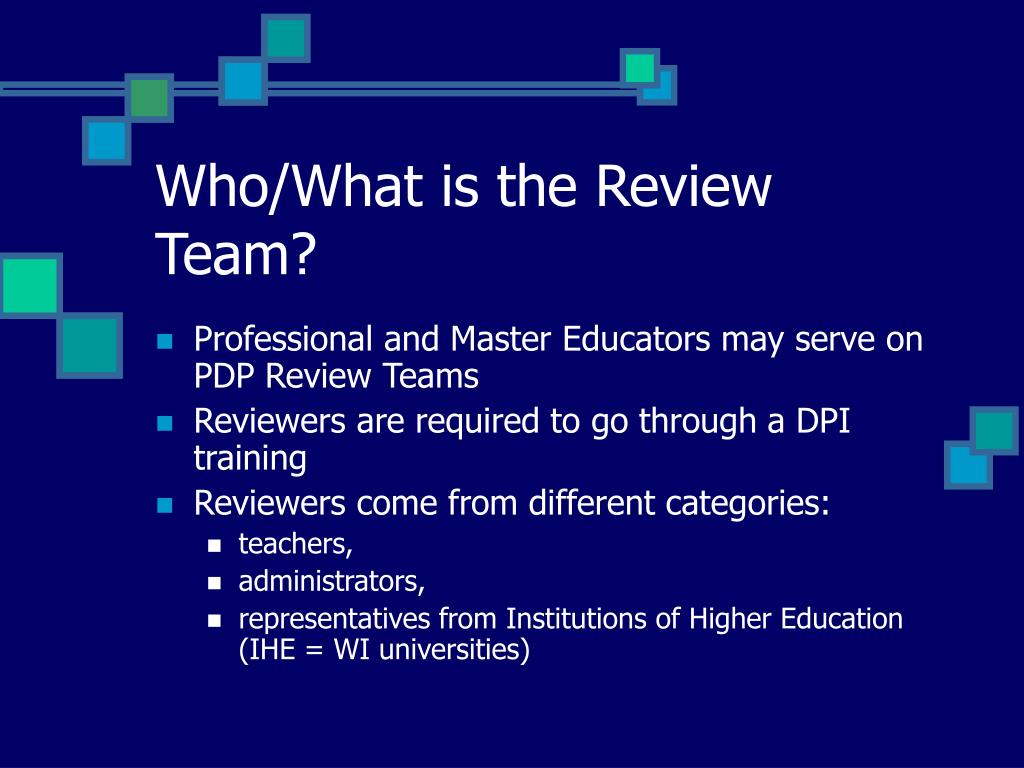 Who/What is the Review Team?

- Professional and Master Educators may serve on PDP Review Teams
- Reviewers are required to go through a DPI training
- Reviewers come from different categories:
  - teachers,
  - administrators,
  - representatives from Institutions of Higher Education (IHE = WI universities)